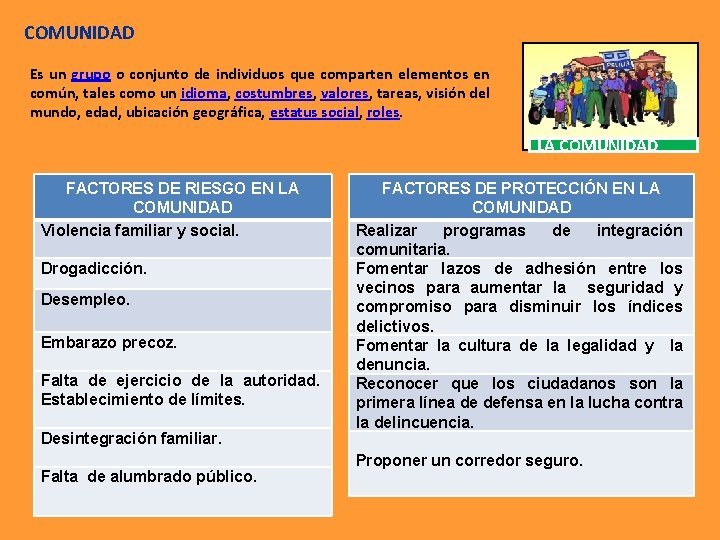 COMUNIDAD

Es un grupo o conjunto de individuos que comparten elementos en común, tales como un idioma, costumbres, valores, tareas, visión del mundo, edad, ubicación geográfica, estatus social, roles.

POLICIA

LA COMUNIDAD

| FACTORES DE RIESGO EN LA COMUNIDAD |
|---|
| Violencia familiar y social. |
| Drogadicción. |
| Desempleo. |
| Embarazo precoz. |
| Falta de ejercicio de la autoridad. Establecimiento de límites. |
| Desintegración familiar. |
| Falta de alumbrado público. |

| FACTORES DE PROTECCIÓN EN LA COMUNIDAD |
|---|
| Realizar programas de integración comunitaria. |
| Fomentar lazos de adhesión entre los vecinos para aumentar la seguridad y compromiso para disminuir los índices delictivos. |
| Fomentar la cultura de la legalidad y la denuncia. |
| Reconocer que los ciudadanos son la primera línea de defensa en la lucha contra la delincuencia. |
| Proponer un corredor seguro. |